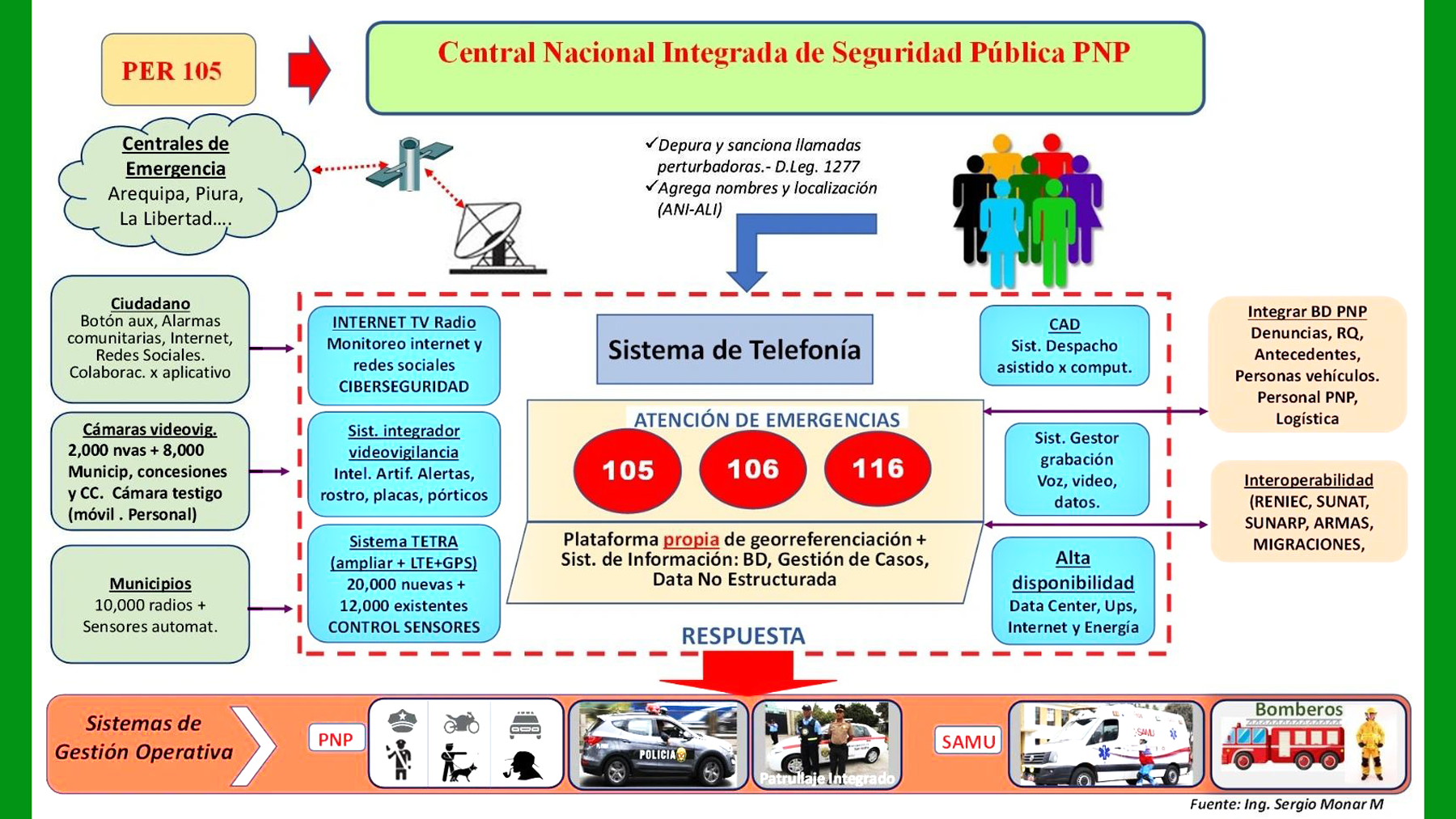 PER 105

Central Nacional Integrada de Seguridad Pública PNP

Centrales de Emergencia
Arequipa, Piura, La Libertad....

✓Depura y sanciona llamadas perturbadoras.- D.Leg. 1277
✓Agrega nombres y localización (ANI-ALI)

Ciudadano
Botón aux, Alarmas comunitarias, Internet, Redes Sociales. Colaborac. x aplicativo

Cámaras videovig.
2,000 nvas + 8,000 Municip, concesiones y CC. Cámara testigo (móvil . Personal)

Municipios
10,000 radios + Sensores automat.

INTERNET TV Radio
Monitoreo internet y redes sociales
CIBERSEGURIDAD

Sist. integrador videovigilancia
Intel. Artif. Alertas, rostro, placas, pórticos

Sistema TETRA (ampliar + LTE+GPS)
20,000 nuevas + 12,000 existentes
CONTROL SENSORES

Sistema de Telefonía

ATENCIÓN DE EMERGENCIAS
105 106 116

Plataforma propia de georreferenciación + Sist. de Información: BD, Gestión de Casos, Data No Estructurada

RESPUESTA

CAD
Sist. Despacho asistido x comput.

Sist. Gestor grabación Voz, video, datos.

Alta disponibilidad
Data Center, Ups, Internet y Energía

Integrar BD PNP
Denuncias, RQ, Antecedentes, Personas vehículos. Personal PNP, Logística

Interoperabilidad
(RENIEC, SUNAT, SUNARP, ARMAS, MIGRACIONES,

Sistemas de Gestión Operativa

PNP

POLICIA

Patrullaje Integrado

SAMU

SAMU

Bomberos

Fuente: Ing. Sergio Monar M